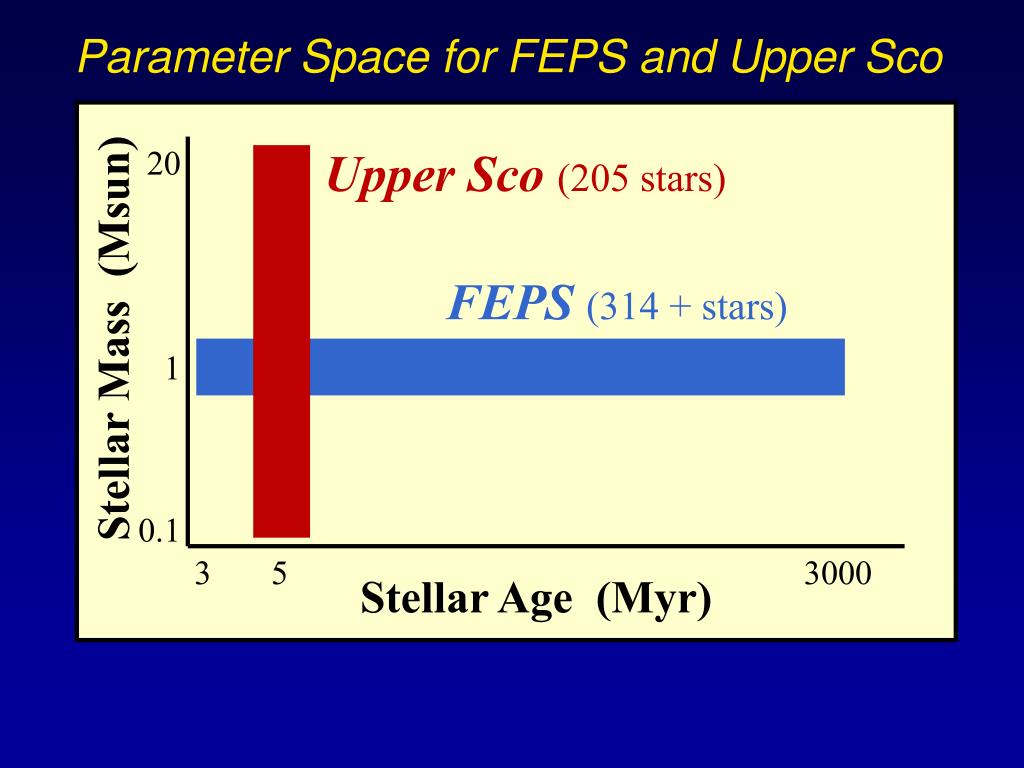 Parameter Space for FEPS and Upper Sco

Stellar Mass (Msun)

20

1

0.1

Upper Sco (205 stars)

FEPS (314 + stars)

3 5 3000

Stellar Age (Myr)